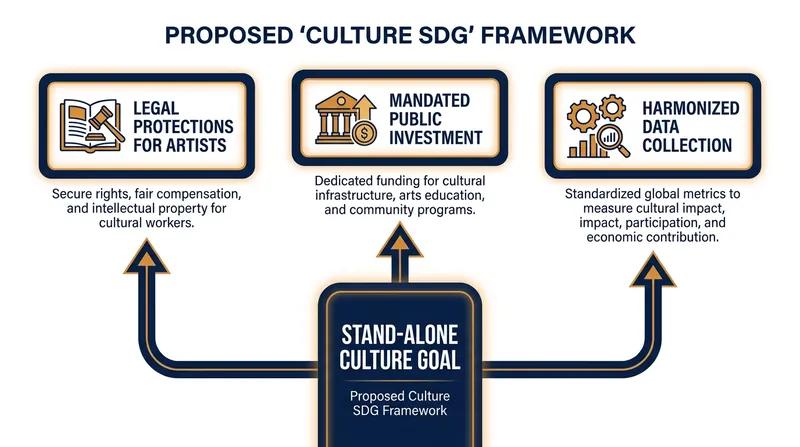 PROPOSED 'CULTURE SDG' FRAMEWORK

LEGAL PROTECTIONS FOR ARTISTS

Secure rights, fair compensation, and intellectual property for cultural workers.

MANDATED PUBLIC INVESTMENT

Dedicated funding for cultural infrastructure, arts education, and community programs.

HARMONIZED DATA COLLECTION

Standardized global metrics to measure cultural impact, impact, participation, and economic contribution.

STAND-ALONE CULTURE GOAL

Proposed Culture SDG Framework